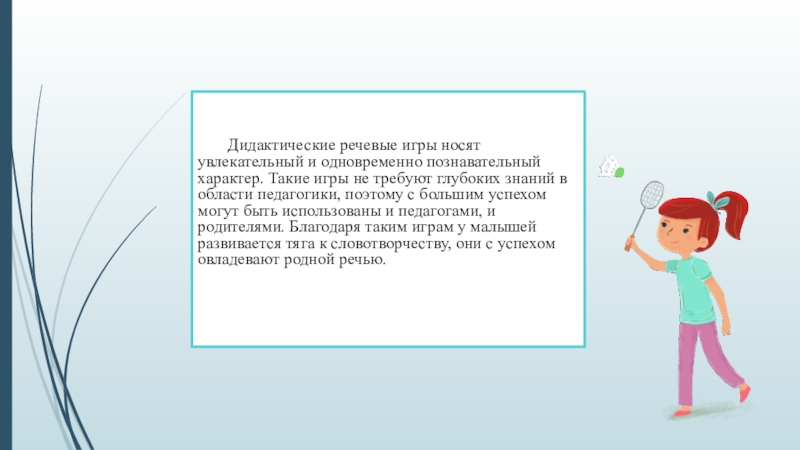 Дидактические речевые игры носят увлекательный и одновременно познавательный характер. Такие игры не требуют глубоких знаний в области педагогики, поэтому с большим успехом могут быть использованы и педагогами, и родителями. Благодаря таким играм у малышей развивается тяга к словотворчеству, они с успехом овладевают родной речью.